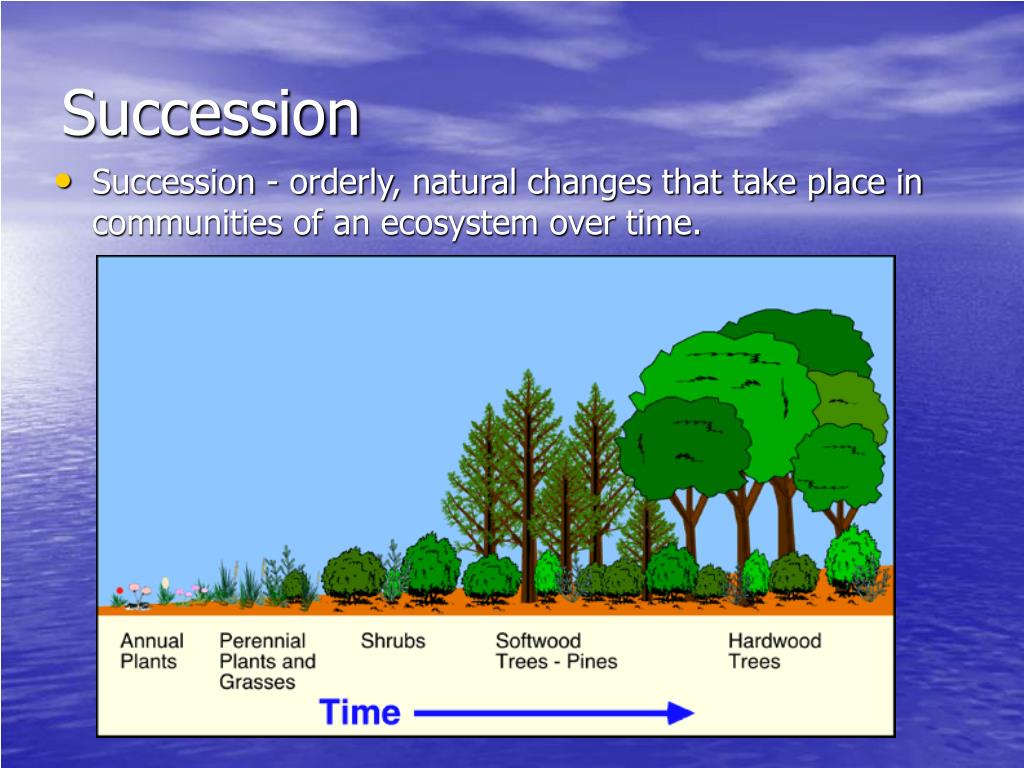 Succession

• Succession - orderly, natural changes that take place in communities of an ecosystem over time.

Annual Plants

Perennial Plants and Grasses

Shrubs

Softwood Trees - Pines

Hardwood Trees

Time